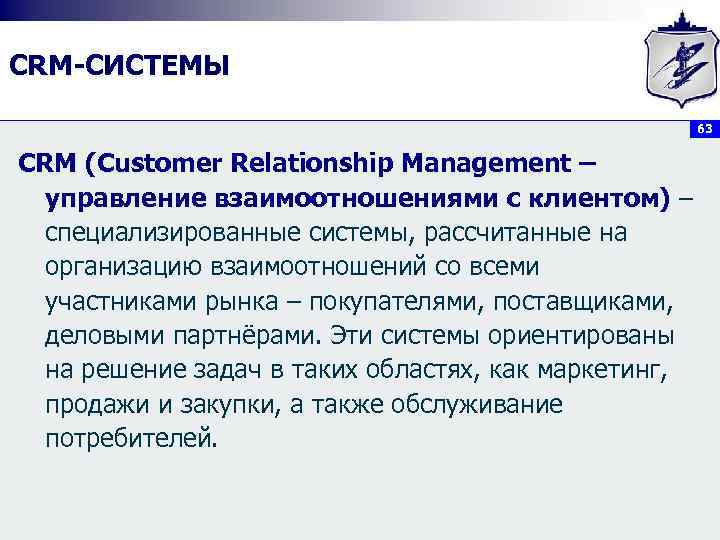 CRM-СИСТЕМЫ

63

CRM (Customer Relationship Management – управление взаимоотношениями с клиентом) – специализированные системы, рассчитанные на организацию взаимоотношений со всеми участниками рынка – покупателями, поставщиками, деловыми партнёрами. Эти системы ориентированы на решение задач в таких областях, как маркетинг, продажи и закупки, а также обслуживание потребителей.